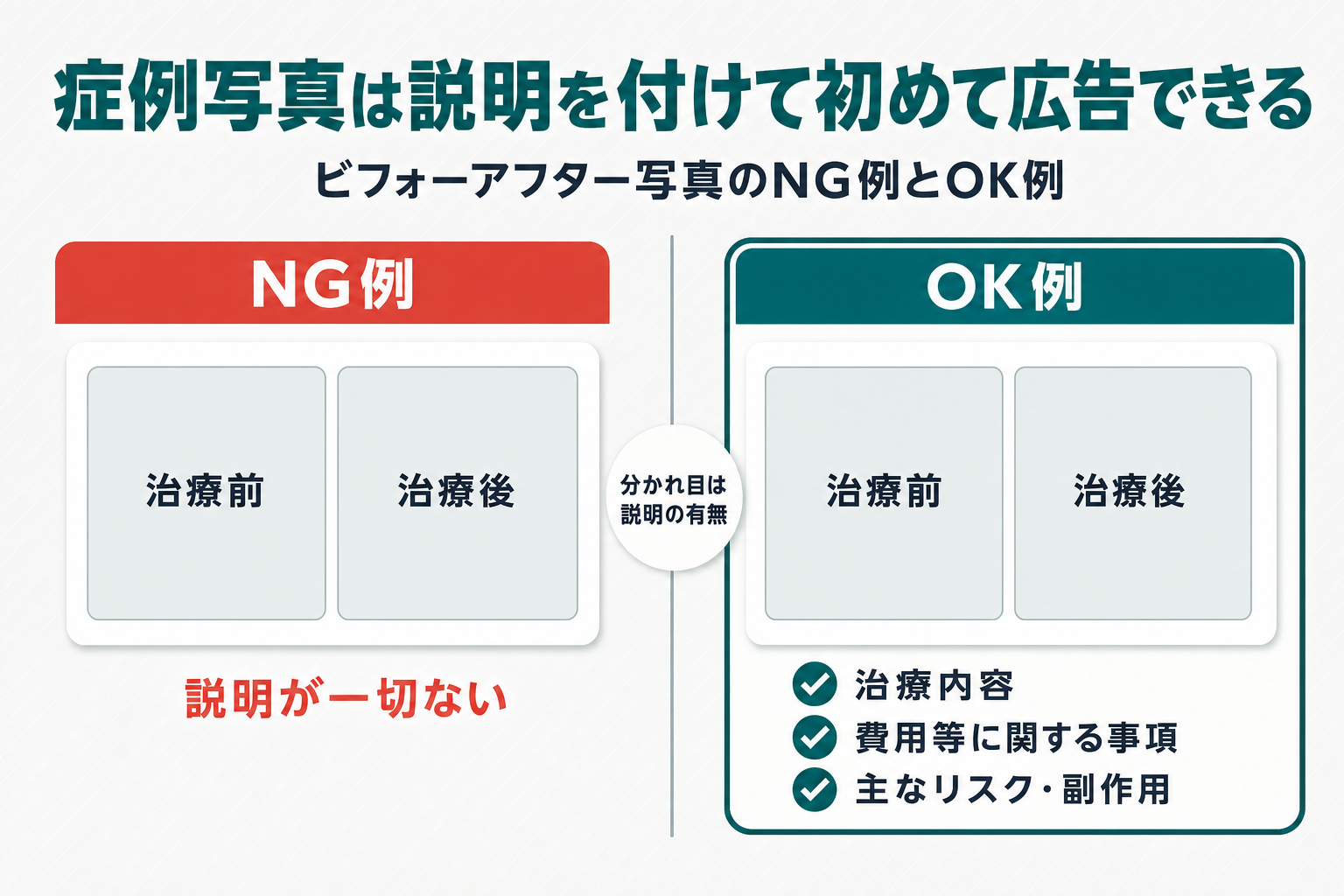 症例写真は説明を付けて初めて広告できる

ビフォーアフター写真のNG例とOK例

NG例

治療前

治療後

説明が一切ない

分かれ目は説明の有無

OK例

治療前

治療後

治療内容

費用等に関する事項

主なリスク・副作用